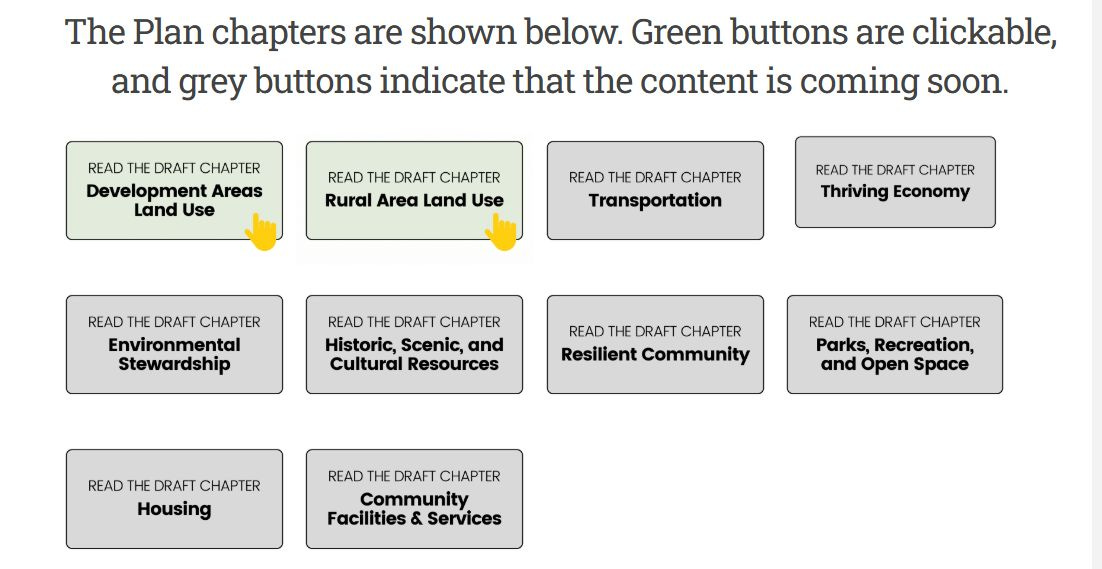 The Plan chapters are shown below. Green buttons are clickable, and grey buttons indicate that the content is coming soon.

READ THE DRAFT CHAPTER
Development Areas Land Use

READ THE DRAFT CHAPTER
Rural Area Land Use

READ THE DRAFT CHAPTER
Transportation

READ THE DRAFT CHAPTER
Thriving Economy

READ THE DRAFT CHAPTER
Environmental Stewardship

READ THE DRAFT CHAPTER
Historic, Scenic, and Cultural Resources

READ THE DRAFT CHAPTER
Resilient Community

READ THE DRAFT CHAPTER
Parks, Recreation, and Open Space

READ THE DRAFT CHAPTER
Housing

READ THE DRAFT CHAPTER
Community Facilities & Services